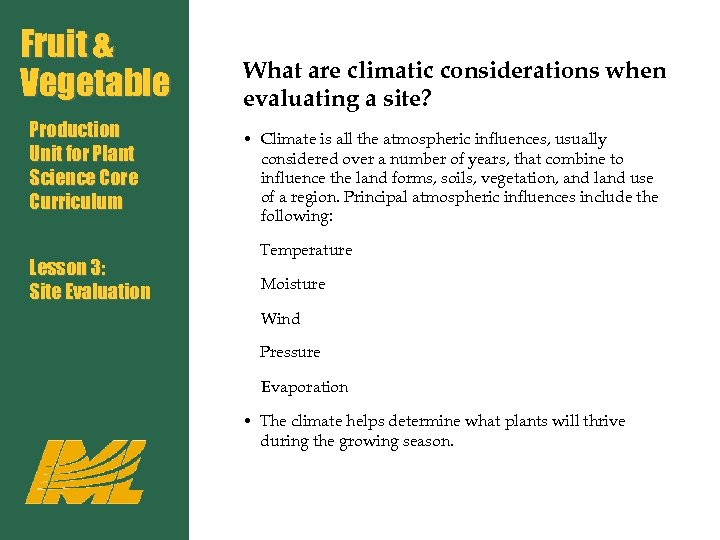 Fruit & Vegetable

Production Unit for Plant Science Core Curriculum

Lesson 3: Site Evaluation

IML

What are climatic considerations when evaluating a site?

• Climate is all the atmospheric influences, usually considered over a number of years, that combine to influence the land forms, soils, vegetation, and land use of a region. Principal atmospheric influences include the following:

Temperature

Moisture

Wind

Pressure

Evaporation

• The climate helps determine what plants will thrive during the growing season.